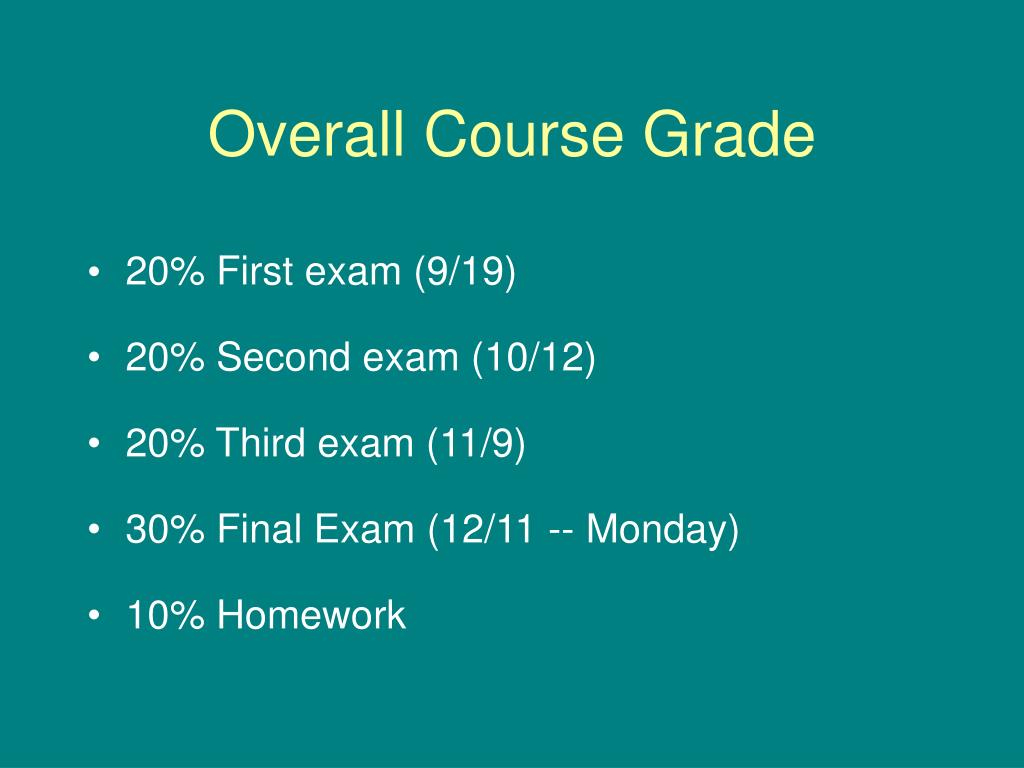 Overall Course Grade

• 20% First exam (9/19)

• 20% Second exam (10/12)

• 20% Third exam (11/9)

• 30% Final Exam (12/11 -- Monday)

• 10% Homework